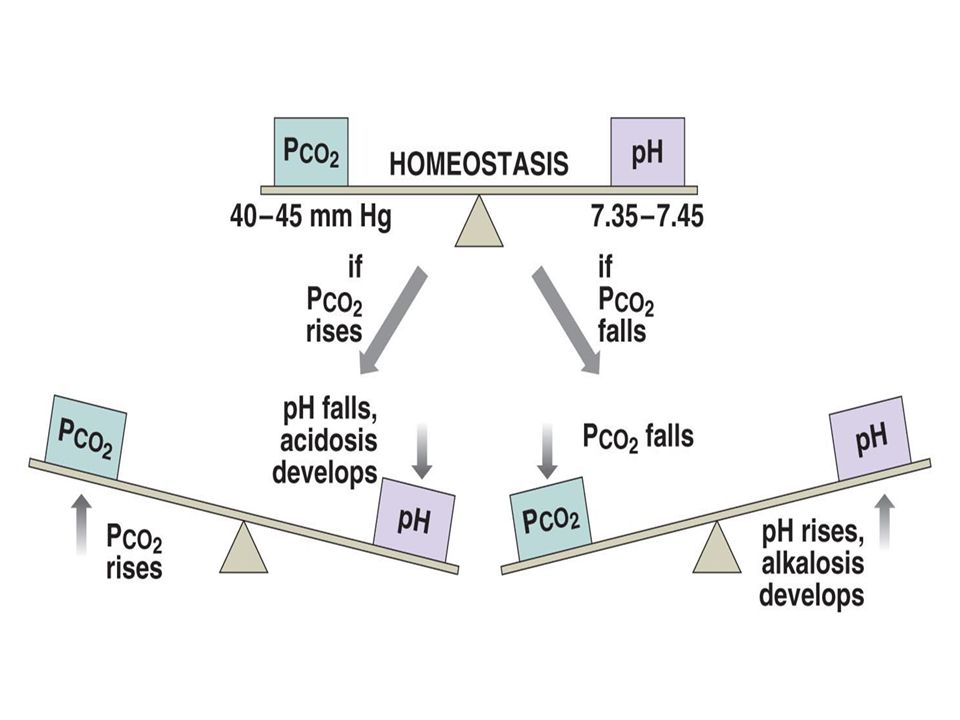 $P_{CO_2}$

HOMEOSTASIS

pH

40–45 mm Hg

7.35–7.45

if $P_{CO_2}$ rises

if $P_{CO_2}$ falls

$P_{CO_2}$

pH falls, acidosis develops

pH

$P_{CO_2}$ rises

$P_{CO_2}$ falls

$P_{CO_2}$

pH

pH rises, alkalosis develops